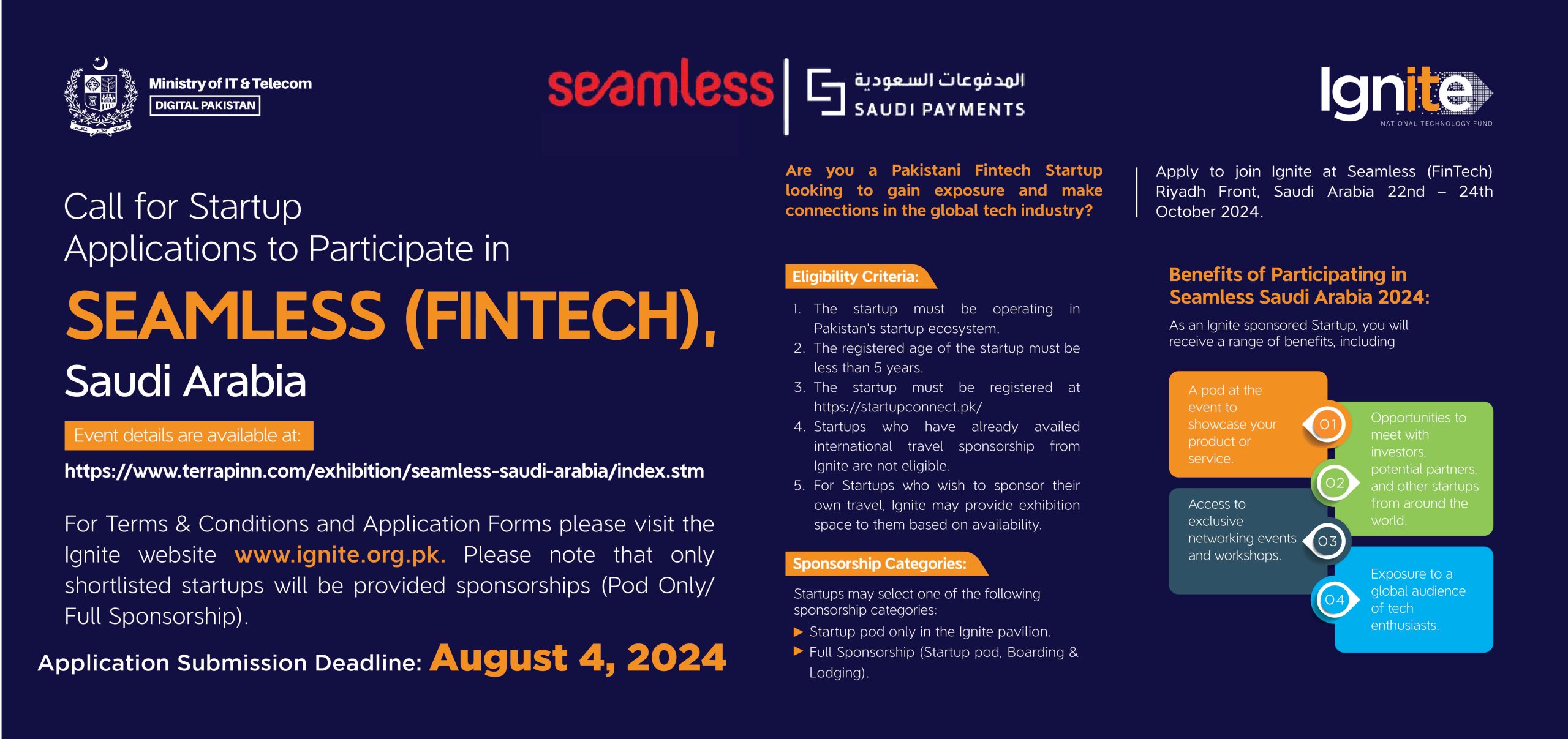 Ministry of IT & Telecom
DIGITAL PAKISTAN

seamless

المدفوعات السعودية
SAUDI PAYMENTS

Ignite
NATIONAL TECHNOLOGY FUND

Call for Startup Applications to Participate in

SEAMLESS (FINTECH),

Saudi Arabia

Event details are available at:

https://www.terrapinn.com/exhibition/seamless-saudi-arabia/index.stm

For Terms & Conditions and Application Forms please visit the Ignite website www.ignite.org.pk. Please note that only shortlisted startups will be provided sponsorships (Pod Only/ Full Sponsorship).

Application Submission Deadline: August 4, 2024

Are you a Pakistani Fintech Startup looking to gain exposure and make connections in the global tech industry?

Apply to join Ignite at Seamless (FinTech) Riyadh Front, Saudi Arabia 22nd – 24th October 2024.

Eligibility Criteria:

1. The startup must be operating in Pakistan's startup ecosystem.
2. The registered age of the startup must be less than 5 years.
3. The startup must be registered at https://startupconnect.pk/
4. Startups who have already availed international travel sponsorship from Ignite are not eligible.
5. For Startups who wish to sponsor their own travel, Ignite may provide exhibition space to them based on availability.

Sponsorship Categories:

Startups may select one of the following sponsorship categories:
▶ Startup pod only in the Ignite pavilion.
▶ Full Sponsorship (Startup pod, Boarding & Lodging).

Benefits of Participating in Seamless Saudi Arabia 2024:

As an Ignite sponsored Startup, you will receive a range of benefits, including

A pod at the event to showcase your product or service.

01

Opportunities to meet with investors, potential partners, and other startups from around the world.

02

Access to exclusive networking events and workshops.

03

Exposure to a global audience of tech enthusiasts.

04